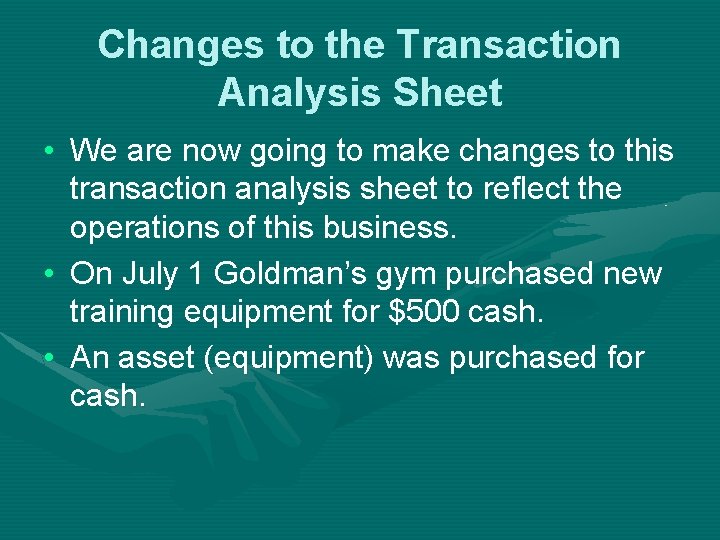 Changes to the Transaction Analysis Sheet

• We are now going to make changes to this transaction analysis sheet to reflect the operations of this business.
• On July 1 Goldman's gym purchased new training equipment for $500 cash.
• An asset (equipment) was purchased for cash.